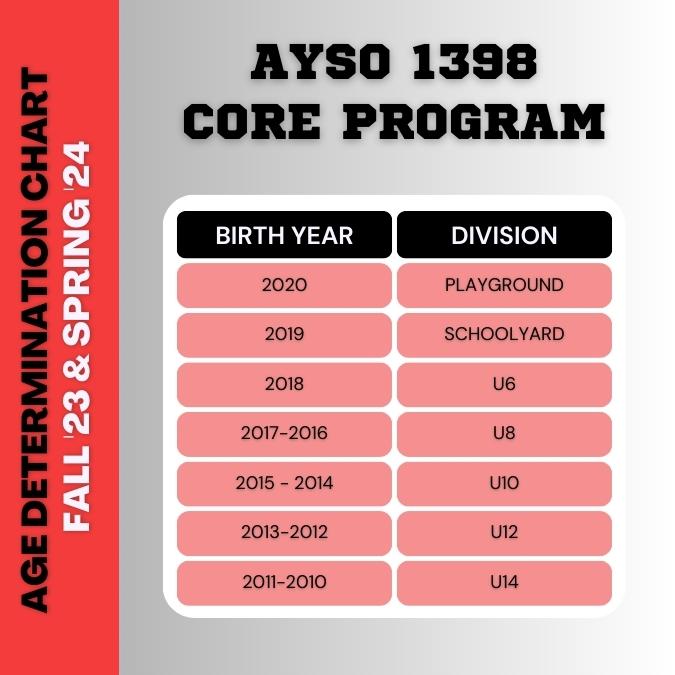 AGE DETERMINATION CHART
FALL '23 & SPRING '24

AYSO 1398
CORE PROGRAM

| BIRTH YEAR | DIVISION |
|---|---|
| 2020 | PLAYGROUND |
| 2019 | SCHOOLYARD |
| 2018 | U6 |
| 2017-2016 | U8 |
| 2015 - 2014 | U10 |
| 2013-2012 | U12 |
| 2011-2010 | U14 |